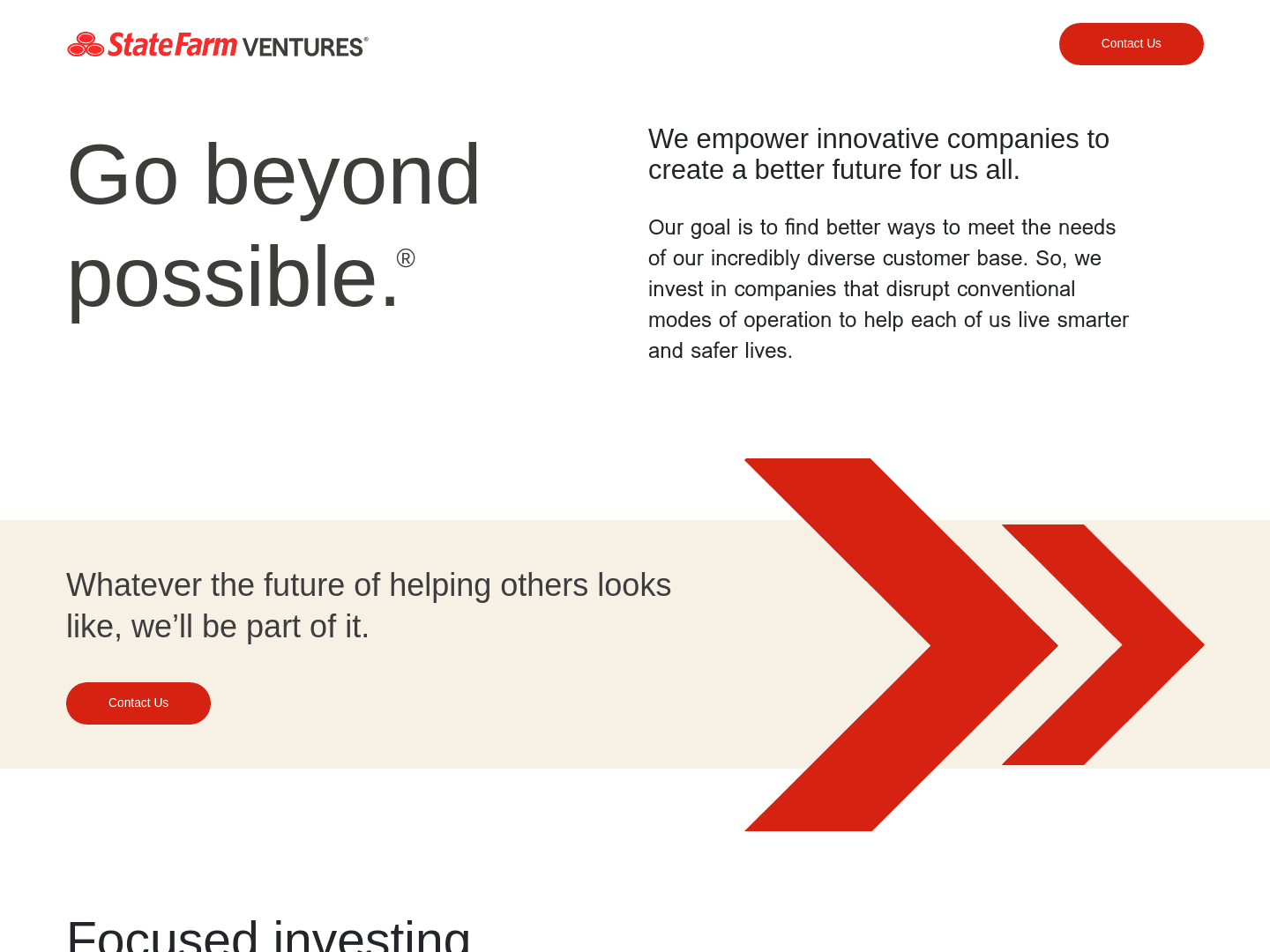 StateFarm VENTURES®

Contact Us

Go beyond possible.®

We empower innovative companies to create a better future for us all.

Our goal is to find better ways to meet the needs of our incredibly diverse customer base. So, we invest in companies that disrupt conventional modes of operation to help each of us live smarter and safer lives.

Whatever the future of helping others looks like, we'll be part of it.

Contact Us

Focused investing